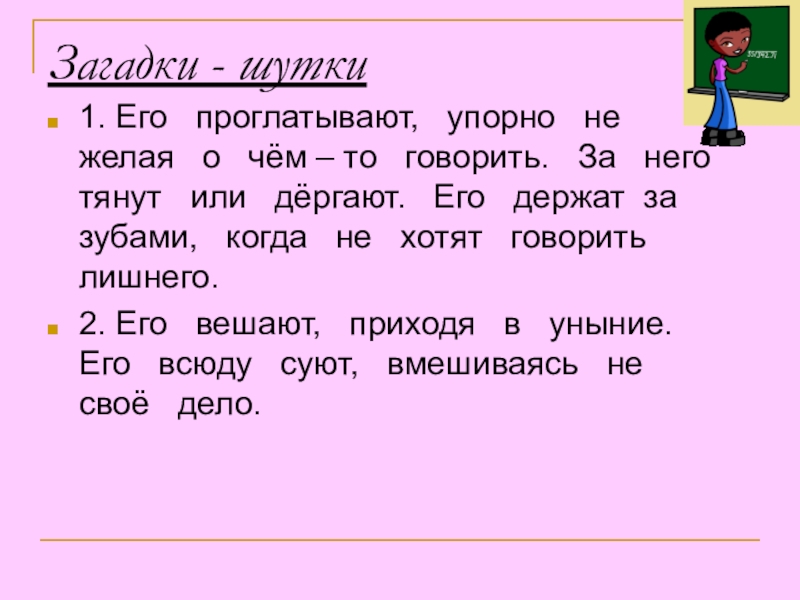 Загадки - шутки

1. Его проглатывают, упорно не желая о чём – то говорить. За него тянут или дёргают. Его держат за зубами, когда не хотят говорить лишнего.

2. Его вешают, приходя в уныние. Его всюду суют, вмешиваясь не своё дело.